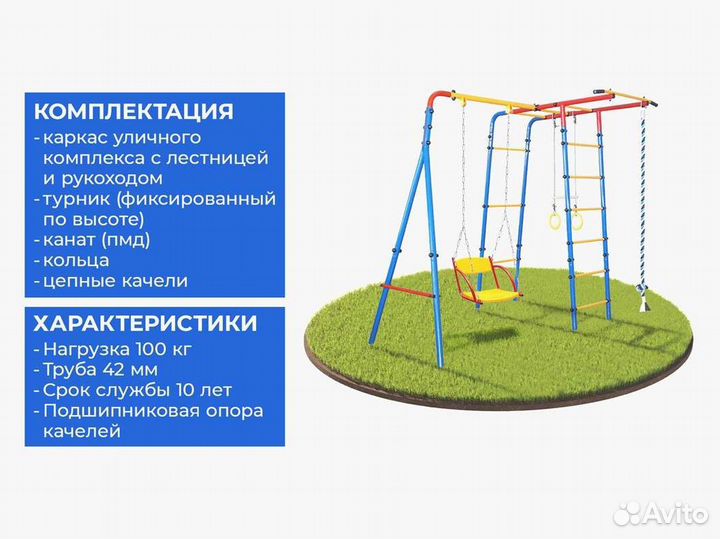 КОМПЛЕКТАЦИЯ

- каркас уличного комплекса с лестницей и рукоходом
- турник (фиксированный по высоте)
- канат (пмд)
- кольца
- цепные качели

ХАРАКТЕРИСТИКИ

- Нагрузка 100 кг
- Труба 42 мм
- Срок службы 10 лет
- Подшипниковая опора качелей

Avito